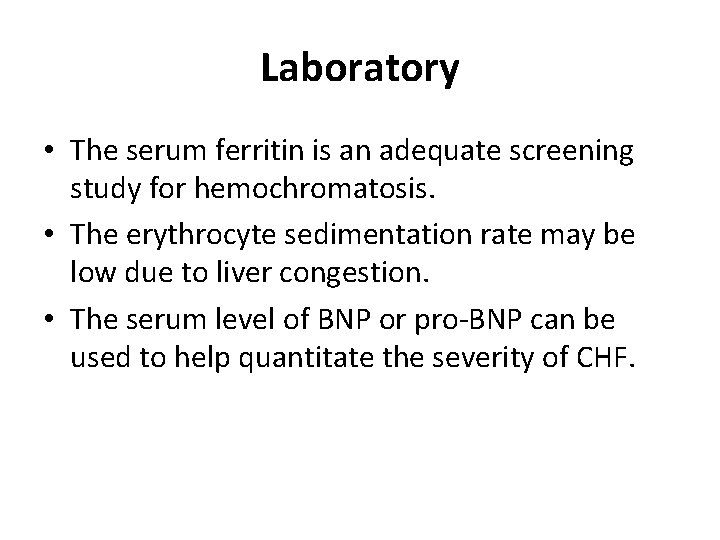 Laboratory

• The serum ferritin is an adequate screening study for hemochromatosis.

• The erythrocyte sedimentation rate may be low due to liver congestion.

• The serum level of BNP or pro-BNP can be used to help quantitate the severity of CHF.